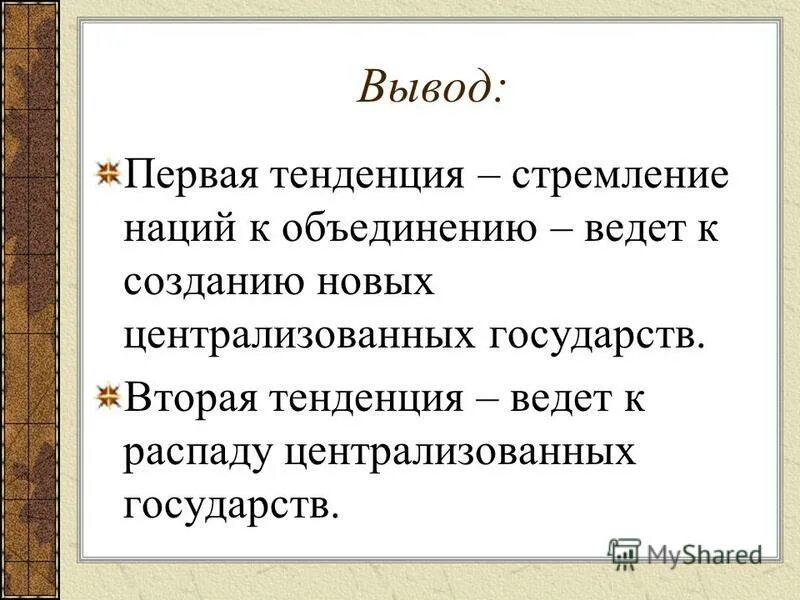 Вывод:

Первая тенденция – стремление наций к объединению – ведет к созданию новых централизованных государств.

Вторая тенденция – ведет к распаду централизованных государств.

MyShared